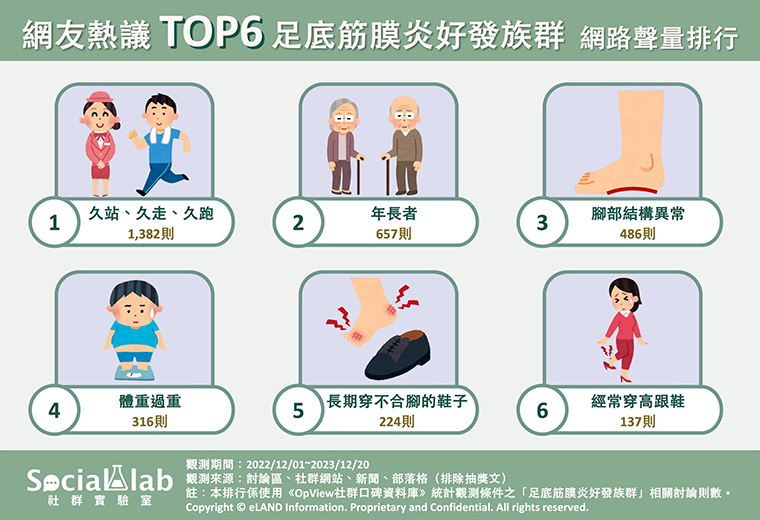 網友熱議 TOP6 足底筋膜炎好發族群 網路聲量排行

1
久站、久走、久跑
1,382則

2
年長者
657則

3
腳部結構異常
486則

4
體重過重
316則

5
長期穿不合腳的鞋子
224則

6
經常穿高跟鞋
137則

Social lab
社群實驗室

觀測期間：2022/12/01~2023/12/20
觀測來源：討論區、社群網站、新聞、部落格（排除抽獎文）
註：本排行係使用《OpView社群口碑資料庫》統計觀測條件之「足底筋膜炎好發族群」相關討論則數。
Copyright © eLAND Information. Proprietary and Confidential. All rights reserved.